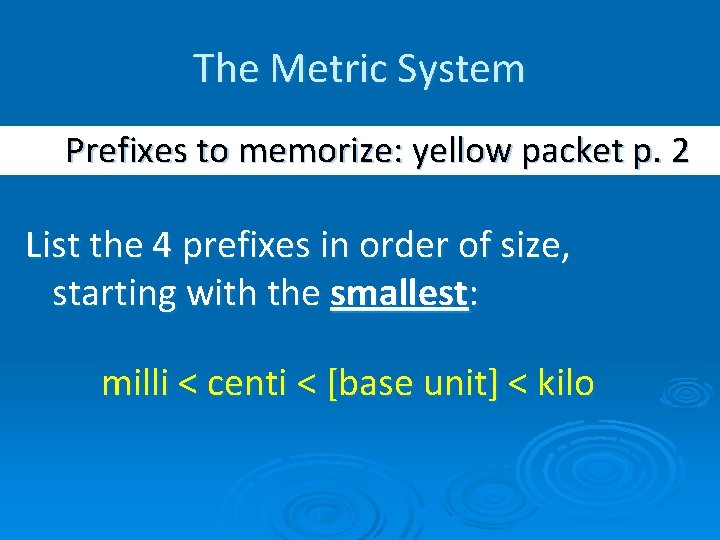 The Metric System

Prefixes to memorize: yellow packet p. 2

List the 4 prefixes in order of size, starting with the smallest:

milli < centi < [base unit] < kilo